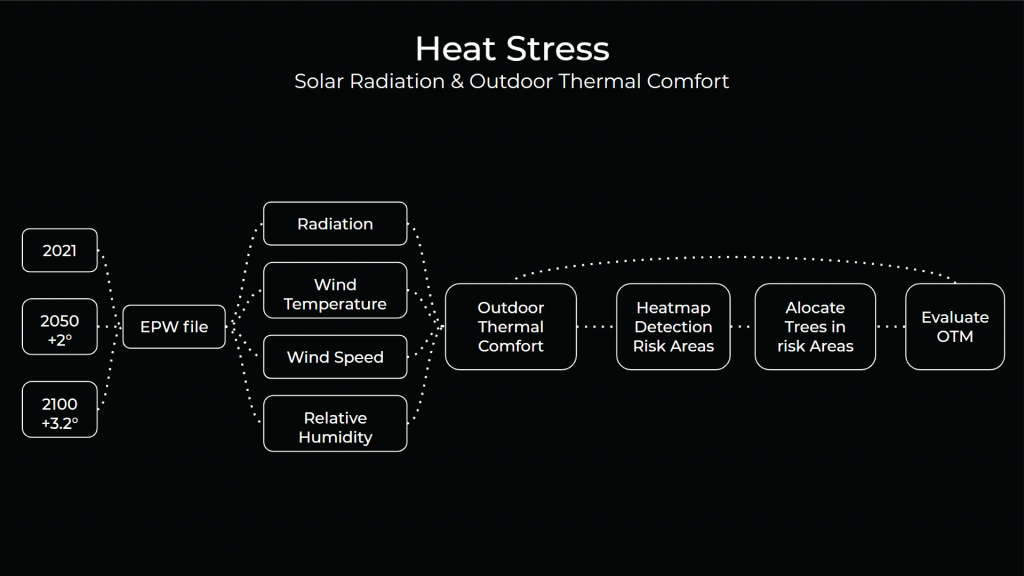 Heat Stress
Solar Radiation & Outdoor Thermal Comfort

2021

2050 +2°

2100 +3.2°

EPW file

Radiation

Wind Temperature

Wind Speed

Relative Humidity

Outdoor Thermal Comfort

Heatmap Detection Risk Areas

Alocate Trees in risk Areas

Evaluate OTM